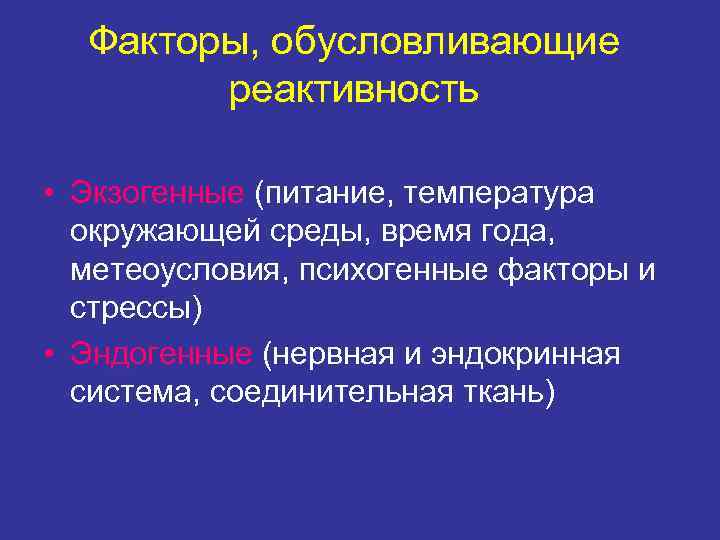 Факторы, обусловливающие реактивность

• Экзогенные (питание, температура окружающей среды, время года, метеоусловия, психогенные факторы и стрессы)

• Эндогенные (нервная и эндокринная система, соединительная ткань)